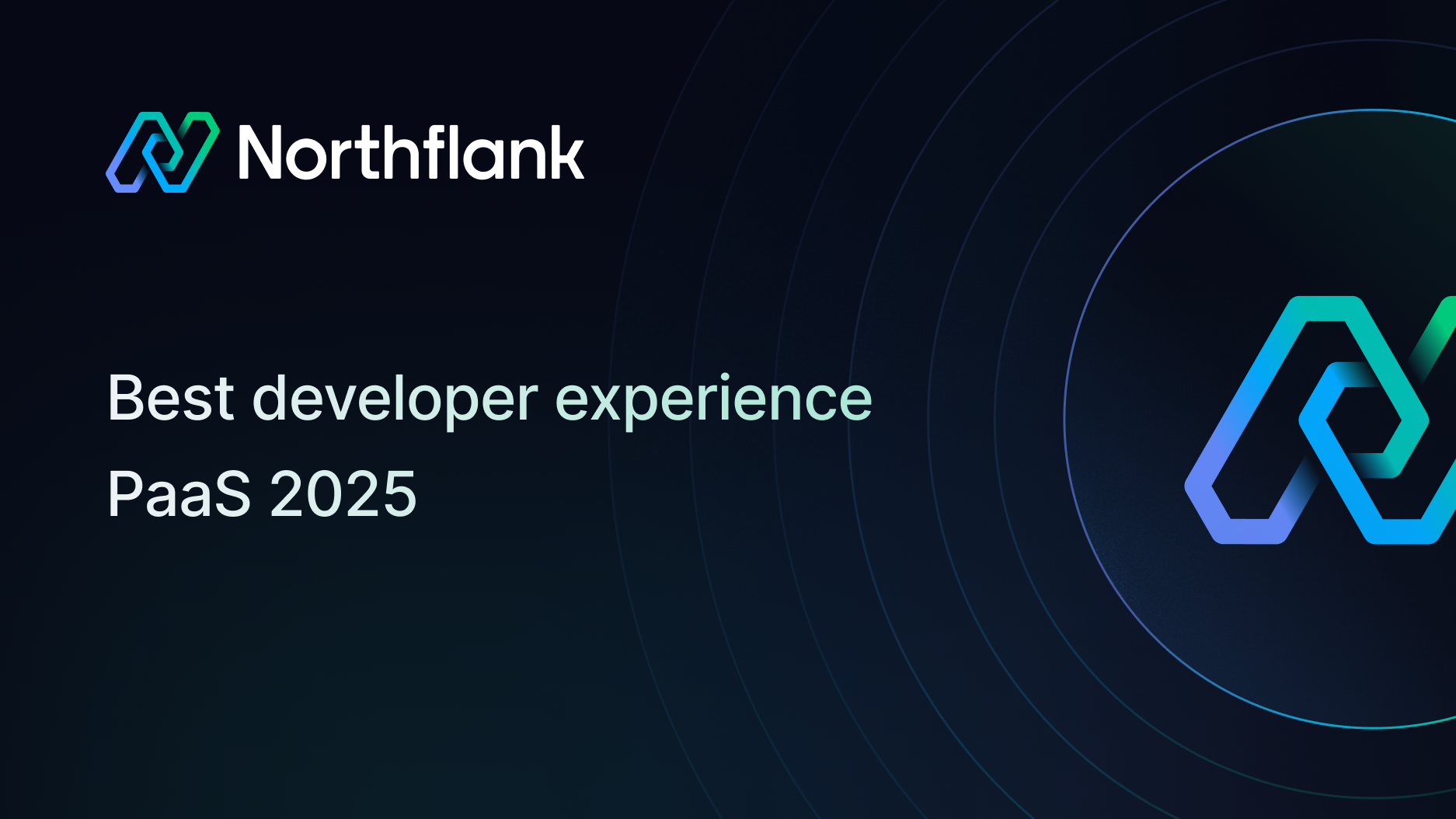 Northflank

Best developer experience PaaS 2025